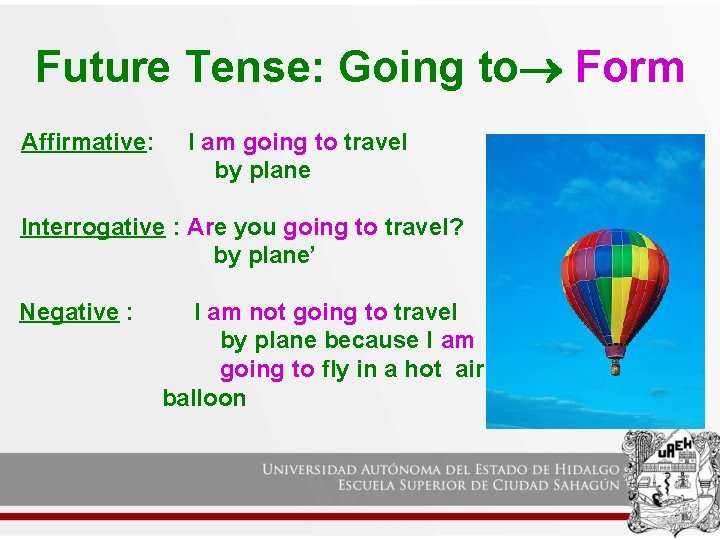 Future Tense: Going to→ Form

Affirmative: I am going to travel by plane

Interrogative : Are you going to travel? by plane'

Negative : I am not going to travel by plane because I am going to fly in a hot air balloon

UNIVERSIDAD AUTÓNOMA DEL ESTADO DE HIDALGO
ESCUELA SUPERIOR DE CIUDAD SAHAGÚN

UAEH